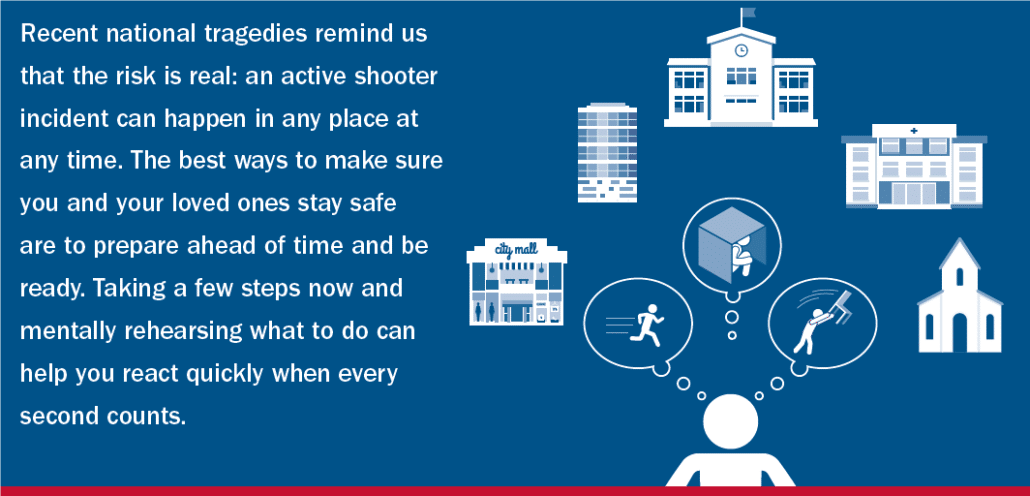 Recent national tragedies remind us that the risk is real: an active shooter incident can happen in any place at any time. The best ways to make sure you and your loved ones stay safe are to prepare ahead of time and be ready. Taking a few steps now and mentally rehearsing what to do can help you react quickly when every second counts.

city mall